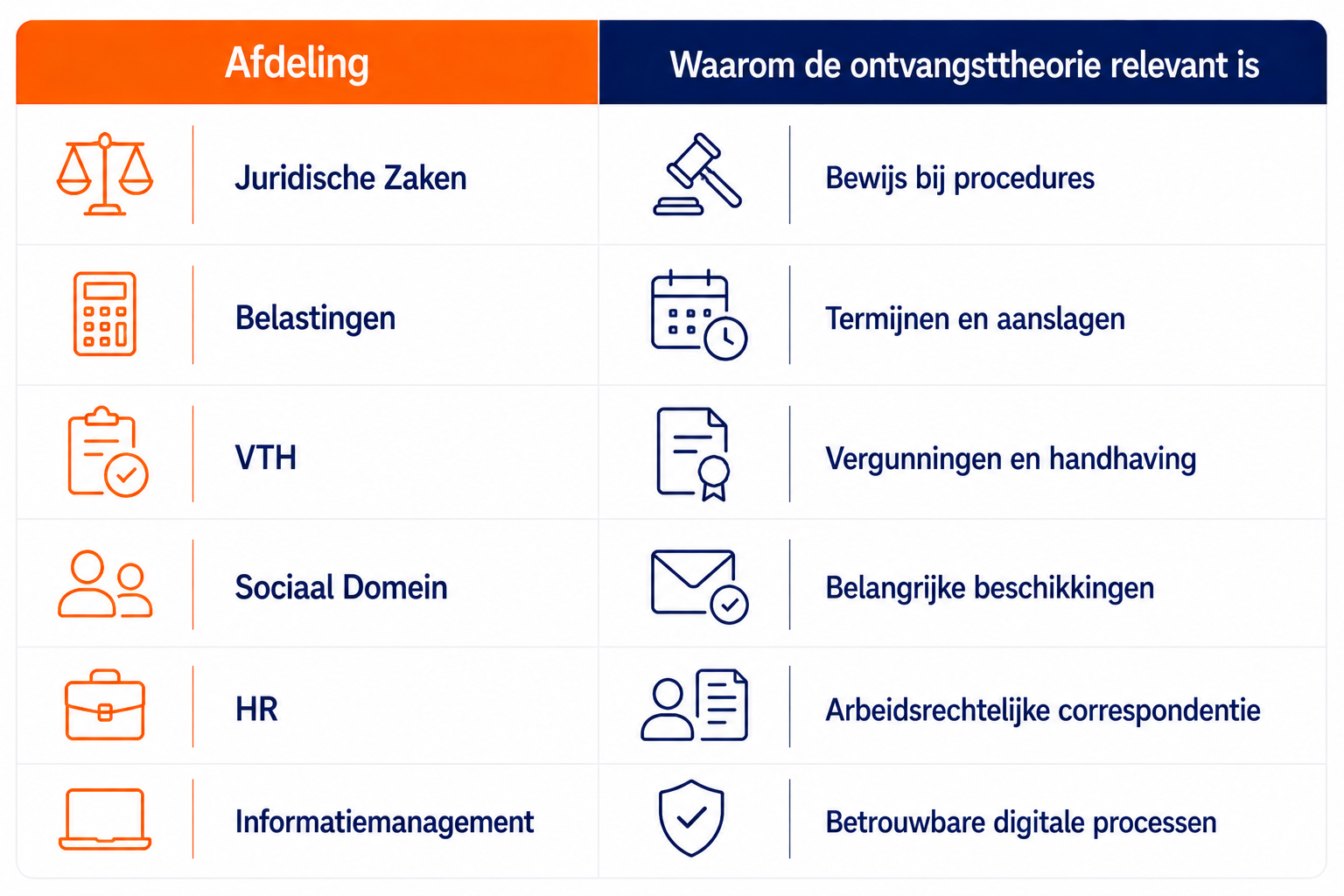 | Afdeling | Waarom de ontvangsttheorie relevant is |
|---|---|
| Juridische Zaken | Bewijs bij procedures |
| Belastingen | Termijnen en aanslagen |
| VTH | Vergunningen en handhaving |
| Sociaal Domein | Belangrijke beschikkingen |
| HR | Arbeidsrechtelijke correspondentie |
| Informatiemanagement | Betrouwbare digitale processen |